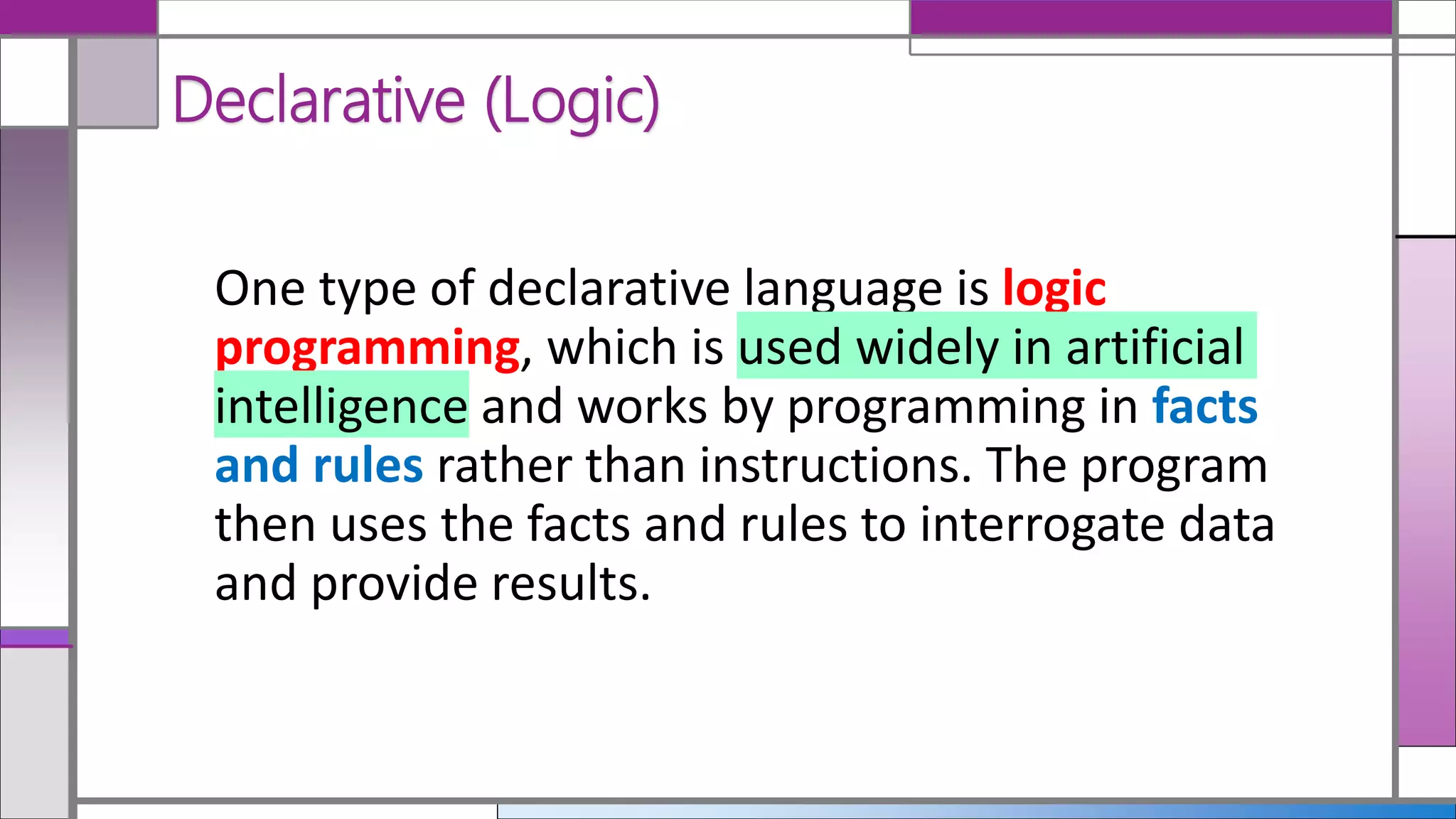 Declarative (Logic)

One type of declarative language is logic programming, which is used widely in artificial intelligence and works by programming in facts and rules rather than instructions. The program then uses the facts and rules to interrogate data and provide results.